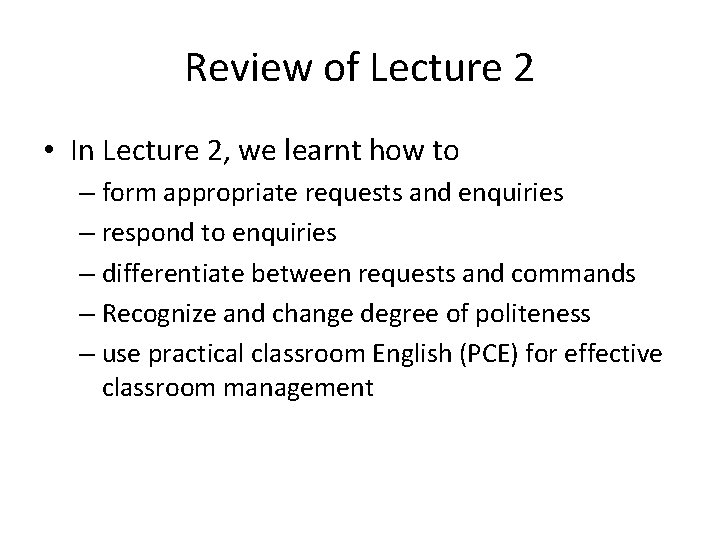 Review of Lecture 2

• In Lecture 2, we learnt how to
– form appropriate requests and enquiries
– respond to enquiries
– differentiate between requests and commands
– Recognize and change degree of politeness
– use practical classroom English (PCE) for effective classroom management